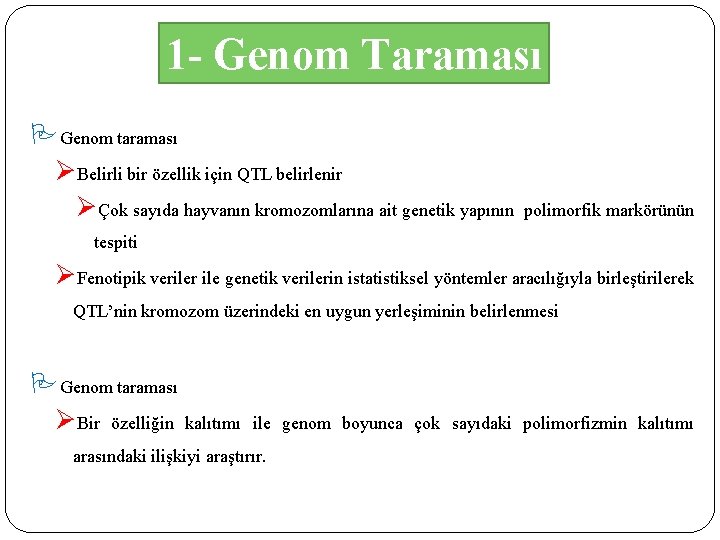 1- Genom Taraması

Genom taraması

Belirli bir özellik için QTL belirlenir

Çok sayıda hayvanın kromozomlarına ait genetik yapının polimorfik markörünün tespiti

Fenotipik veriler ile genetik verilerin istatistiksel yöntemler aracılığıyla birleştirilerek QTL'nin kromozom üzerindeki en uygun yerleşiminin belirlenmesi

Genom taraması

Bir özelliğin kalıtımı ile genom boyunca çok sayıdaki polimorfizmin kalıtımı arasındaki ilişkiyi araştırır.